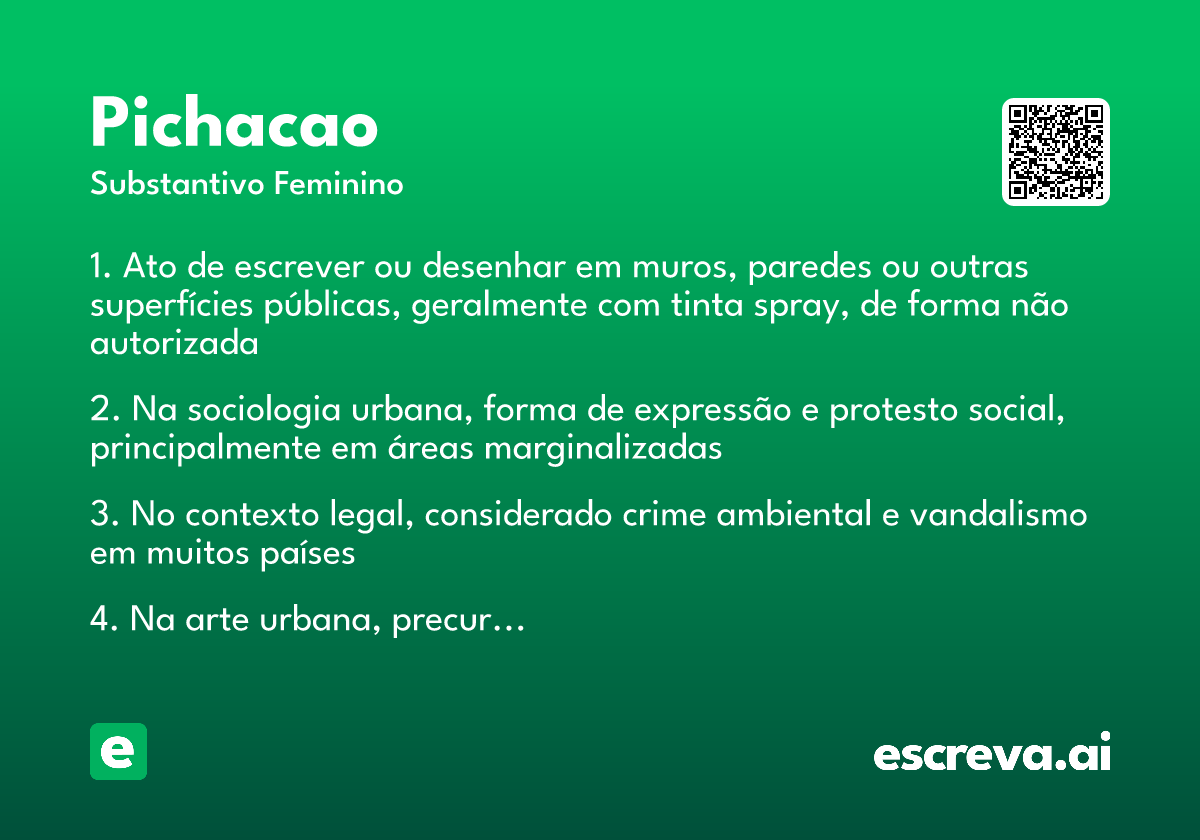 Pichacao
Substantivo Feminino

1. Ato de escrever ou desenhar em muros, paredes ou outras superfícies públicas, geralmente com tinta spray, de forma não autorizada

2. Na sociologia urbana, forma de expressão e protesto social, principalmente em áreas marginalizadas

3. No contexto legal, considerado crime ambiental e vandalismo em muitos países

4. Na arte urbana, precur…

e

escreva.ai